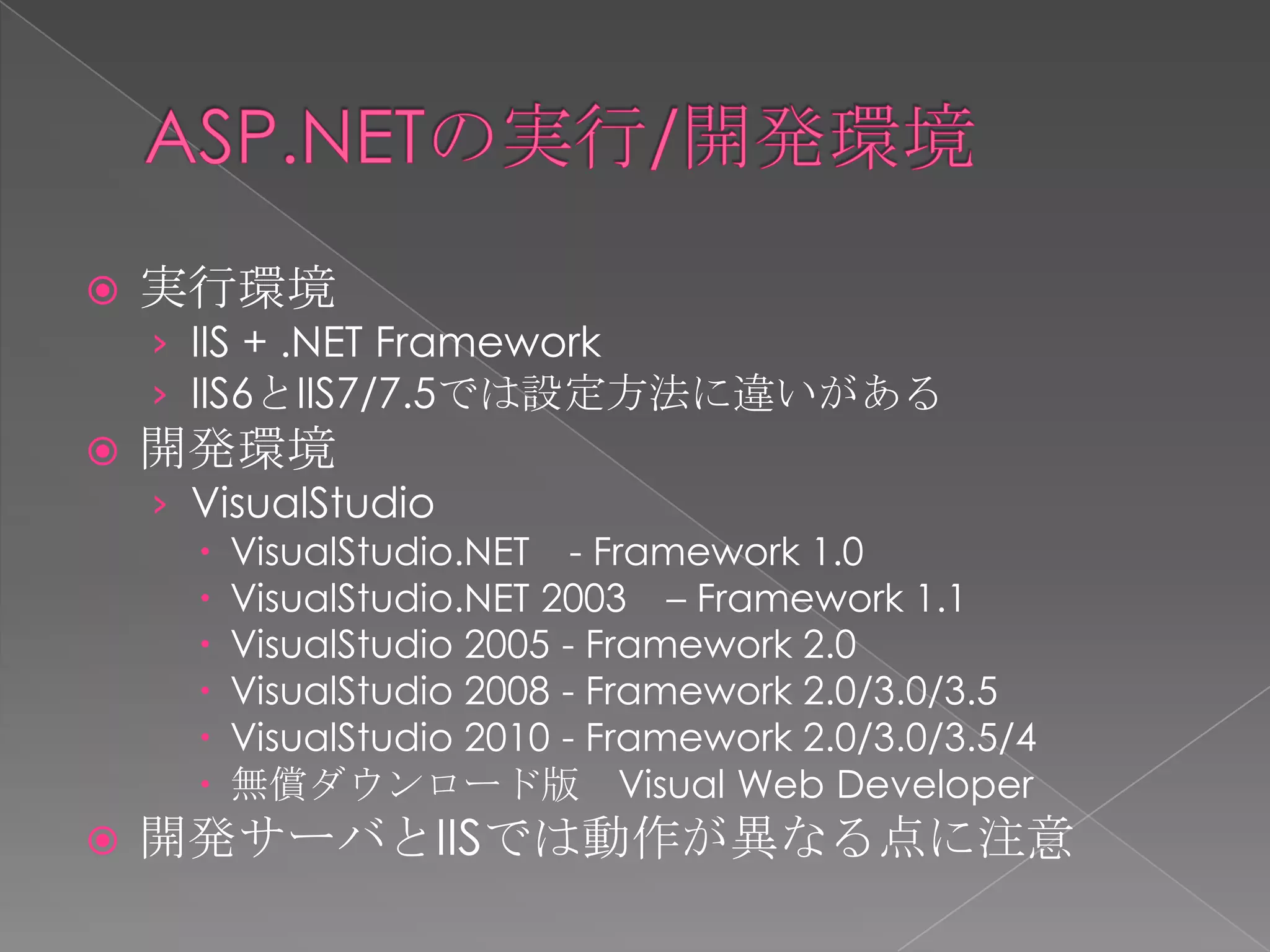 ASP.NETの実行/開発環境

実行環境
IIS + .NET Framework
IIS6とIIS7/7.5では設定方法に違いがある

開発環境
VisualStudio
VisualStudio.NET - Framework 1.0
VisualStudio.NET 2003 – Framework 1.1
VisualStudio 2005 - Framework 2.0
VisualStudio 2008 - Framework 2.0/3.0/3.5
VisualStudio 2010 - Framework 2.0/3.0/3.5/4
無償ダウンロード版 Visual Web Developer

開発サーバとIISでは動作が異なる点に注意